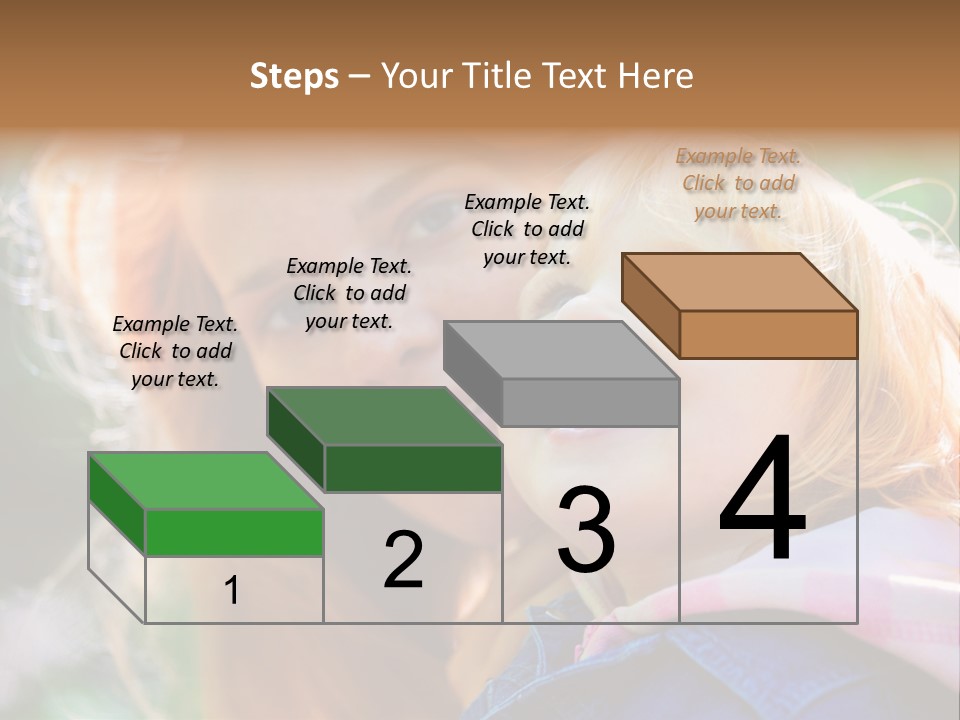 Steps – Your Title Text Here

Example Text. Click to add your text.

Example Text. Click to add your text.

Example Text. Click to add your text.

Example Text. Click to add your text.

1

2

3

4